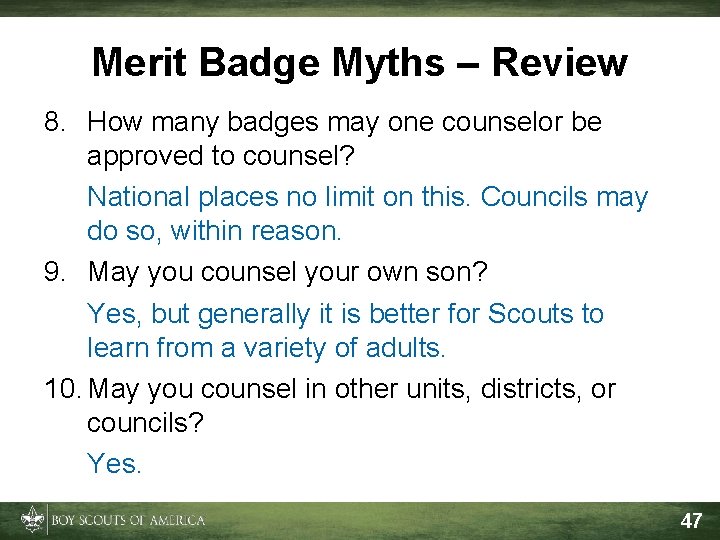 Merit Badge Myths – Review

8. How many badges may one counselor be approved to counsel?

National places no limit on this. Councils may do so, within reason.

9. May you counsel your own son?

Yes, but generally it is better for Scouts to learn from a variety of adults.

10. May you counsel in other units, districts, or councils?

Yes.

BOY SCOUTS OF AMERICA

47